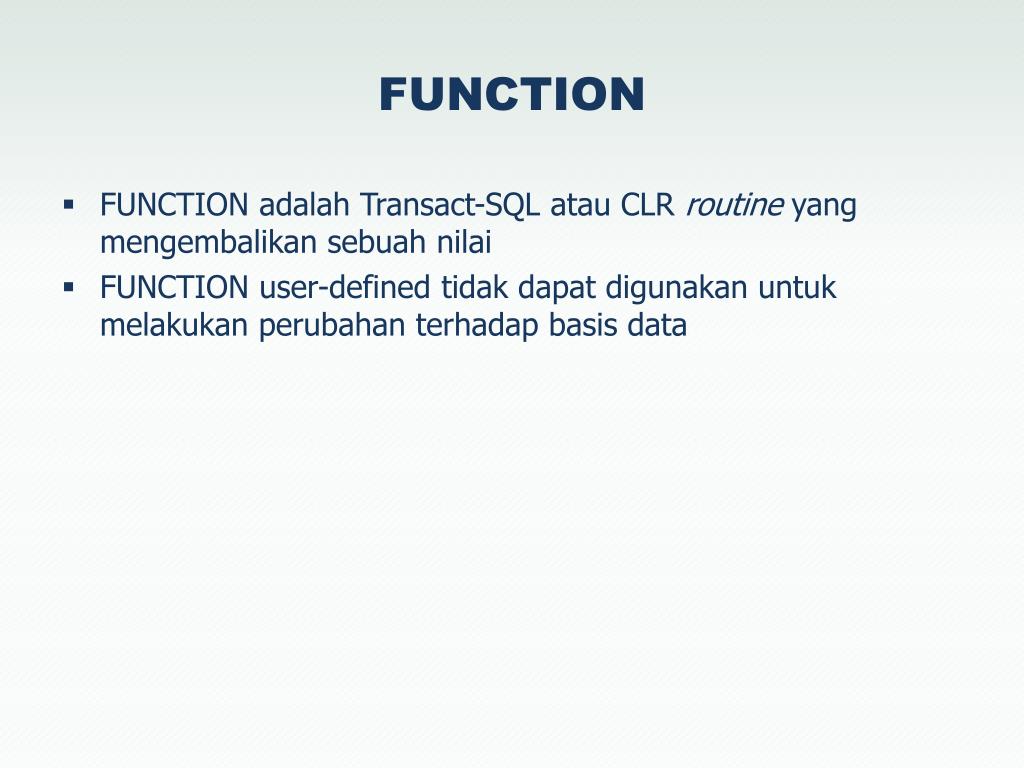 FUNCTION

▪ FUNCTION adalah Transact-SQL atau CLR routine yang mengembalikan sebuah nilai
▪ FUNCTION user-defined tidak dapat digunakan untuk melakukan perubahan terhadap basis data